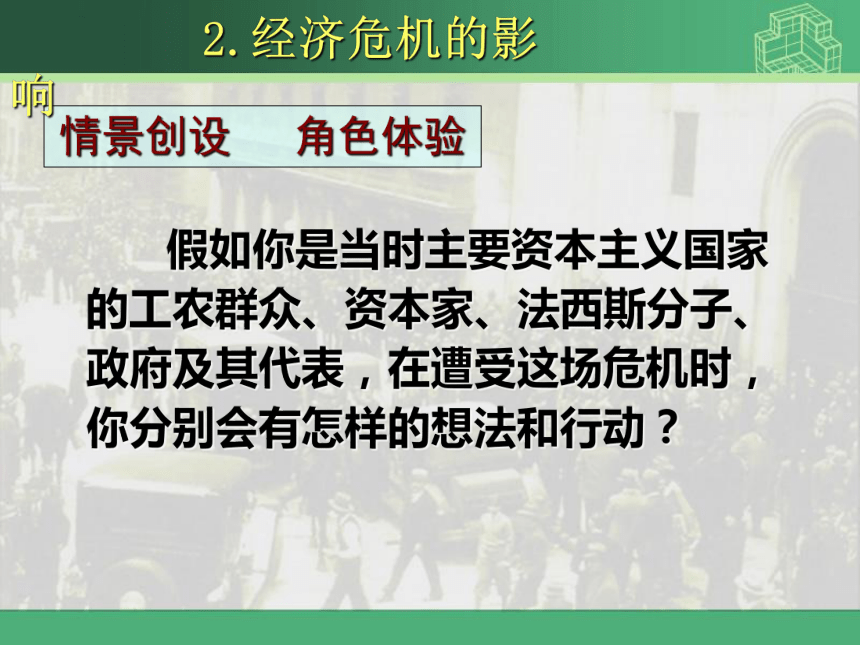 2. 经济危机的影响

情景创设　角色体验

假如你是当时主要资本主义国家的工农群众、资本家、法西斯分子、政府及其代表，在遭受这场危机时，你分别会有怎样的想法和行动？